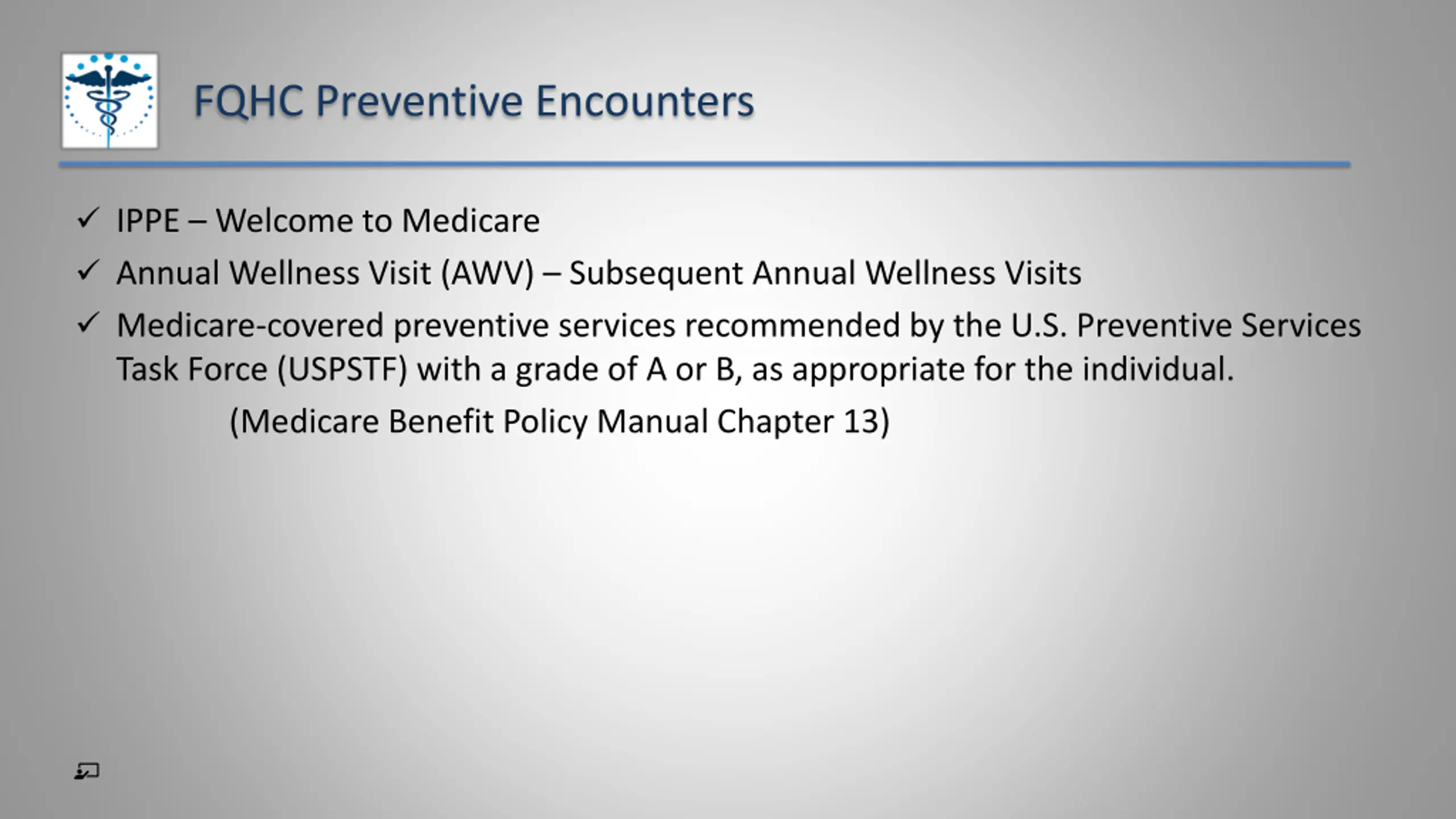 FQHC Preventive Encounters

✓ IPPE – Welcome to Medicare

✓ Annual Wellness Visit (AWV) – Subsequent Annual Wellness Visits

✓ Medicare-covered preventive services recommended by the U.S. Preventive Services Task Force (USPSTF) with a grade of A or B, as appropriate for the individual.

(Medicare Benefit Policy Manual Chapter 13)